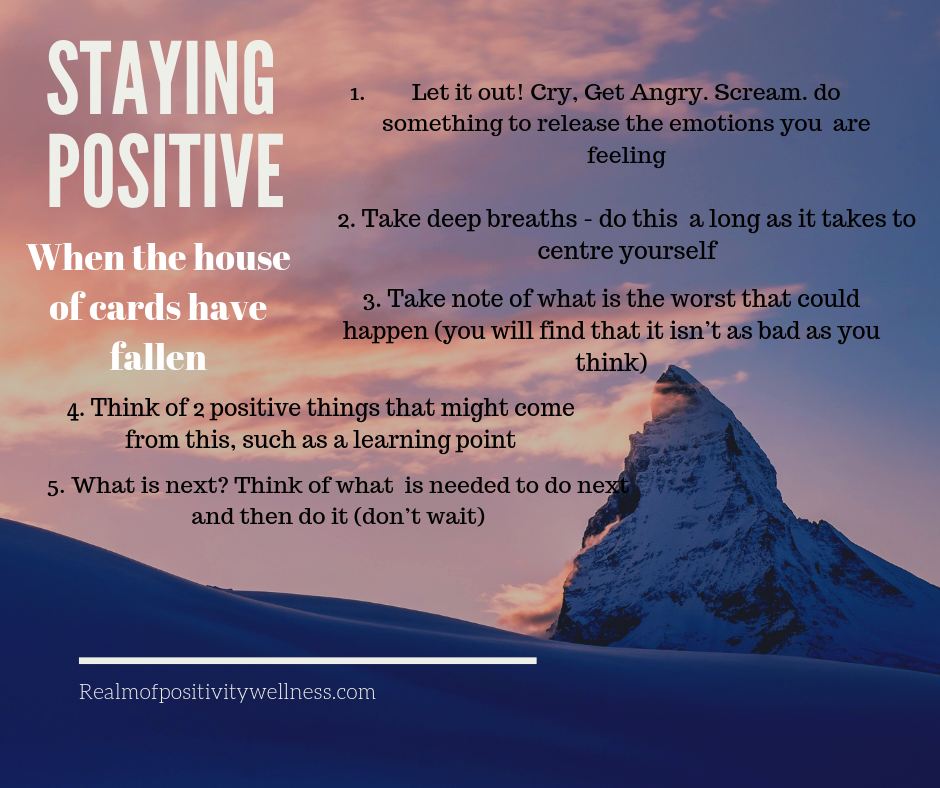 STAYING POSITIVE

When the house of cards have fallen

1. Let it out! Cry, Get Angry. Scream. do something to release the emotions you are feeling

2. Take deep breaths - do this a long as it takes to centre yourself

3. Take note of what is the worst that could happen (you will find that it isn't as bad as you think)

4. Think of 2 positive things that might come from this, such as a learning point

5. What is next? Think of what is needed to do next and then do it (don't wait)

Realmofpositivitywellness.com